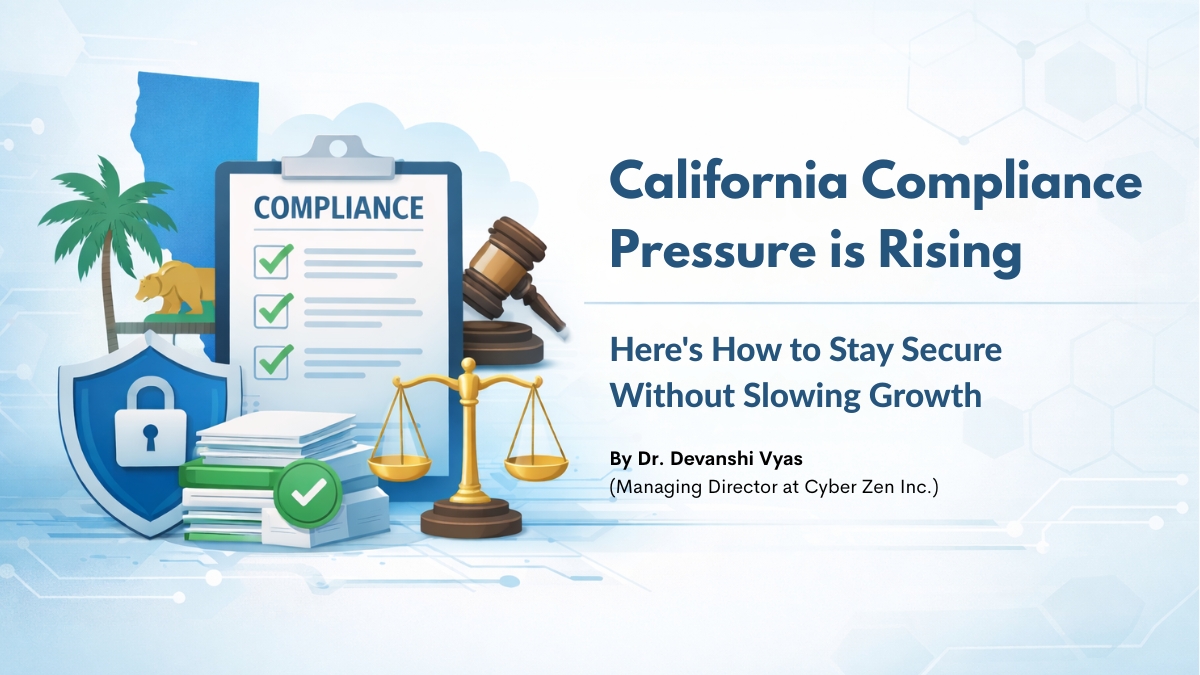 COMPLIANCE

California Compliance Pressure is Rising

Here's How to Stay Secure Without Slowing Growth

By Dr. Devanshi Vyas
(Managing Director at Cyber Zen Inc.)